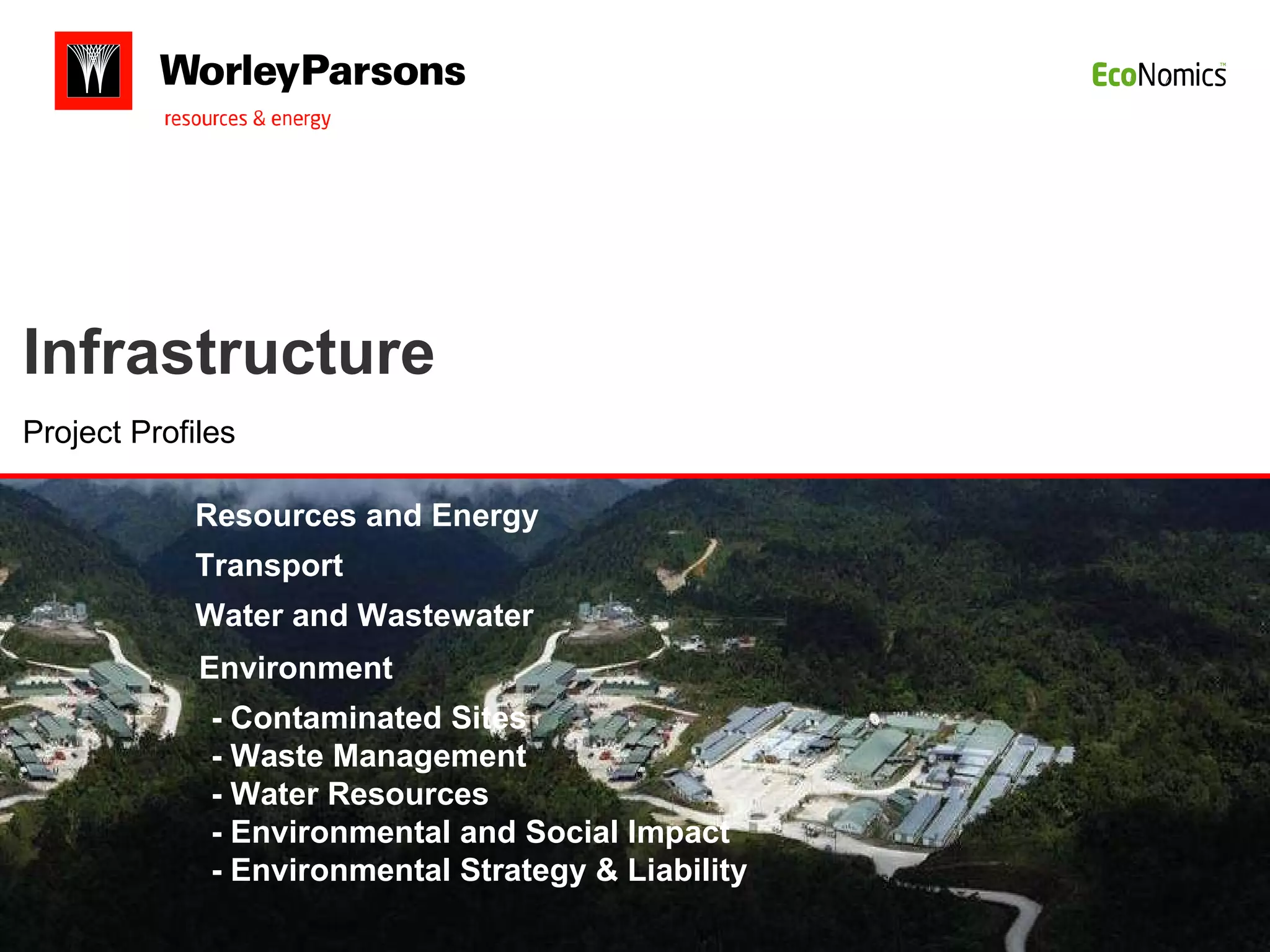 WorleyParsons
resources & energy

EcoNomics™

Infrastructure

Project Profiles

Resources and Energy

Transport

Water and Wastewater

Environment

- Contaminated Sites
- Waste Management
- Water Resources
- Environmental and Social Impact
- Environmental Strategy & Liability